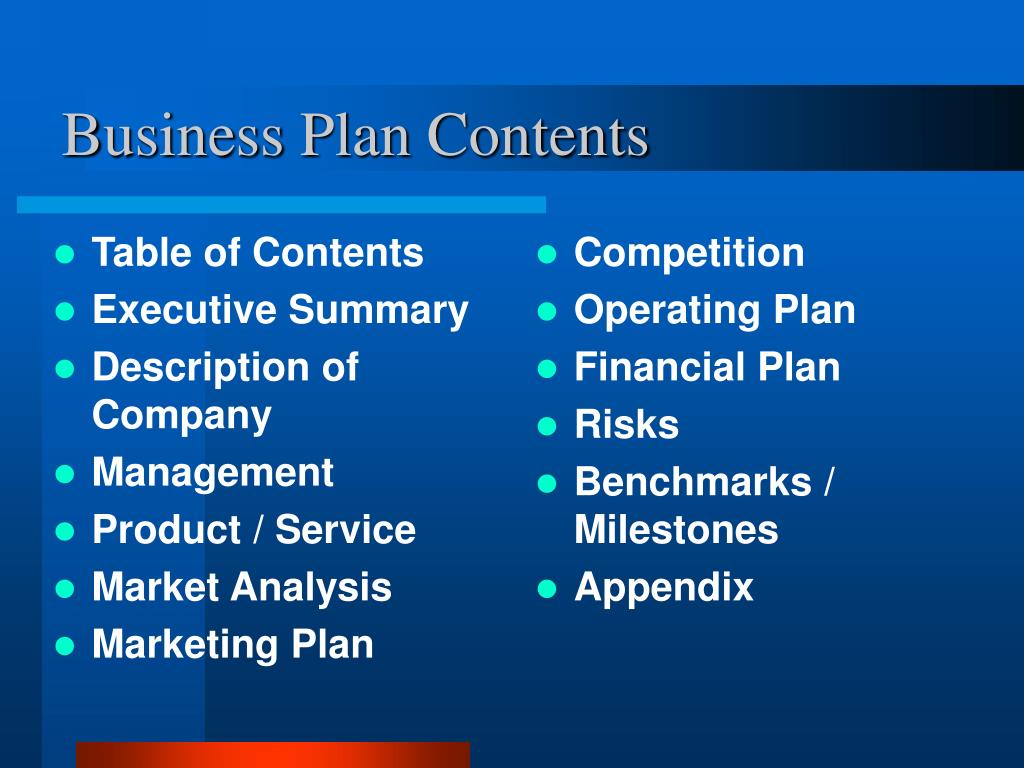 Business Plan Contents

- Table of Contents
- Executive Summary
- Description of Company
- Management
- Product / Service
- Market Analysis
- Marketing Plan

- Competition
- Operating Plan
- Financial Plan
- Risks
- Benchmarks / Milestones
- Appendix